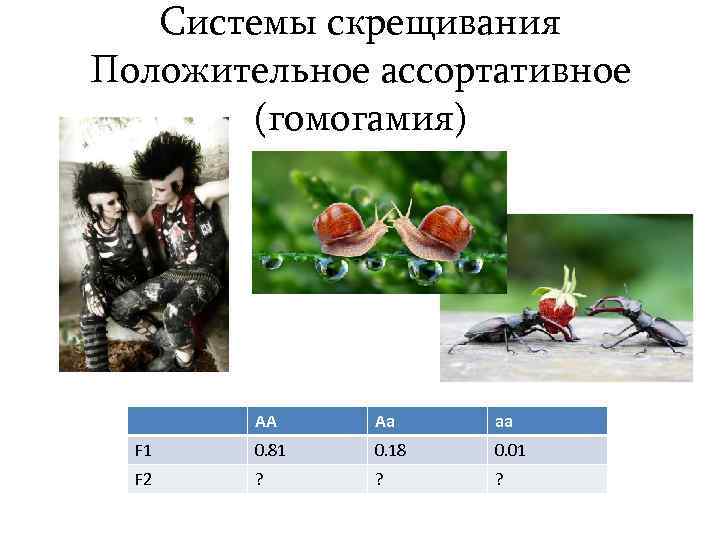 Системы скрещивания
Положительное ассортативное (гомогамия)

| | AA | Aa | aa |
|---|---|---|---|
| F1 | 0.81 | 0.18 | 0.01 |
| F2 | ? | ? | ? |